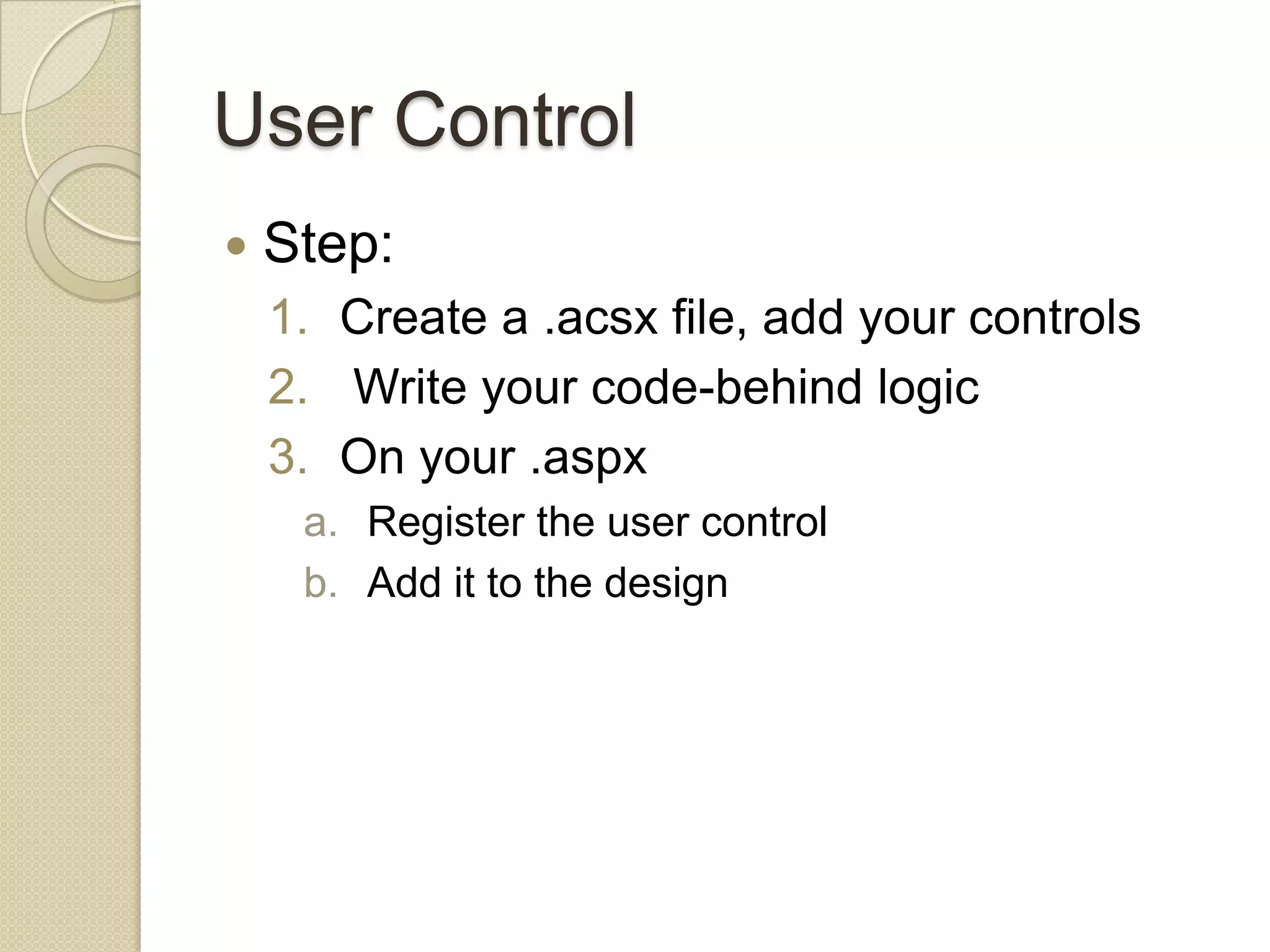 User Control

• Step:
1. Create a .acsx file, add your controls
2. Write your code-behind logic
3. On your .aspx
a. Register the user control
b. Add it to the design